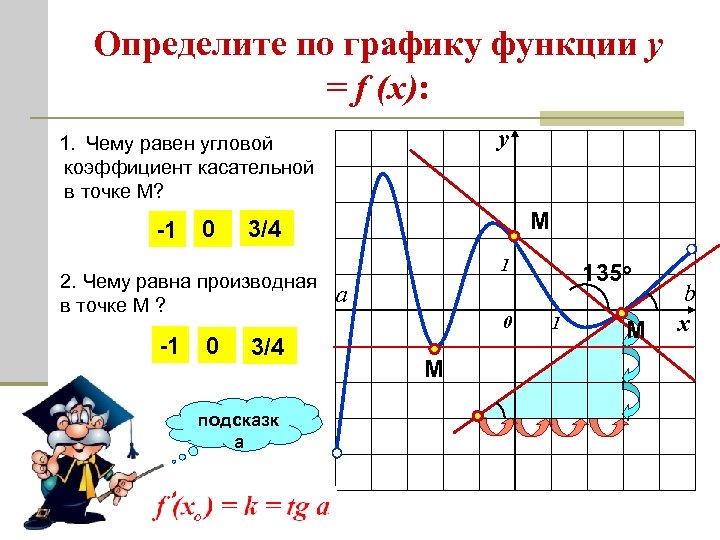 Определите по графику функции $y = f(x)$:

1. Чему равен угловой коэффициент касательной в точке М?

-1 0 3/4

2. Чему равна производная в точке М ?

-1 0 3/4

подсказка

$f'(x_o) = k = tg\ a$

y
M
1
135°
a
b
0
1
M
x
M